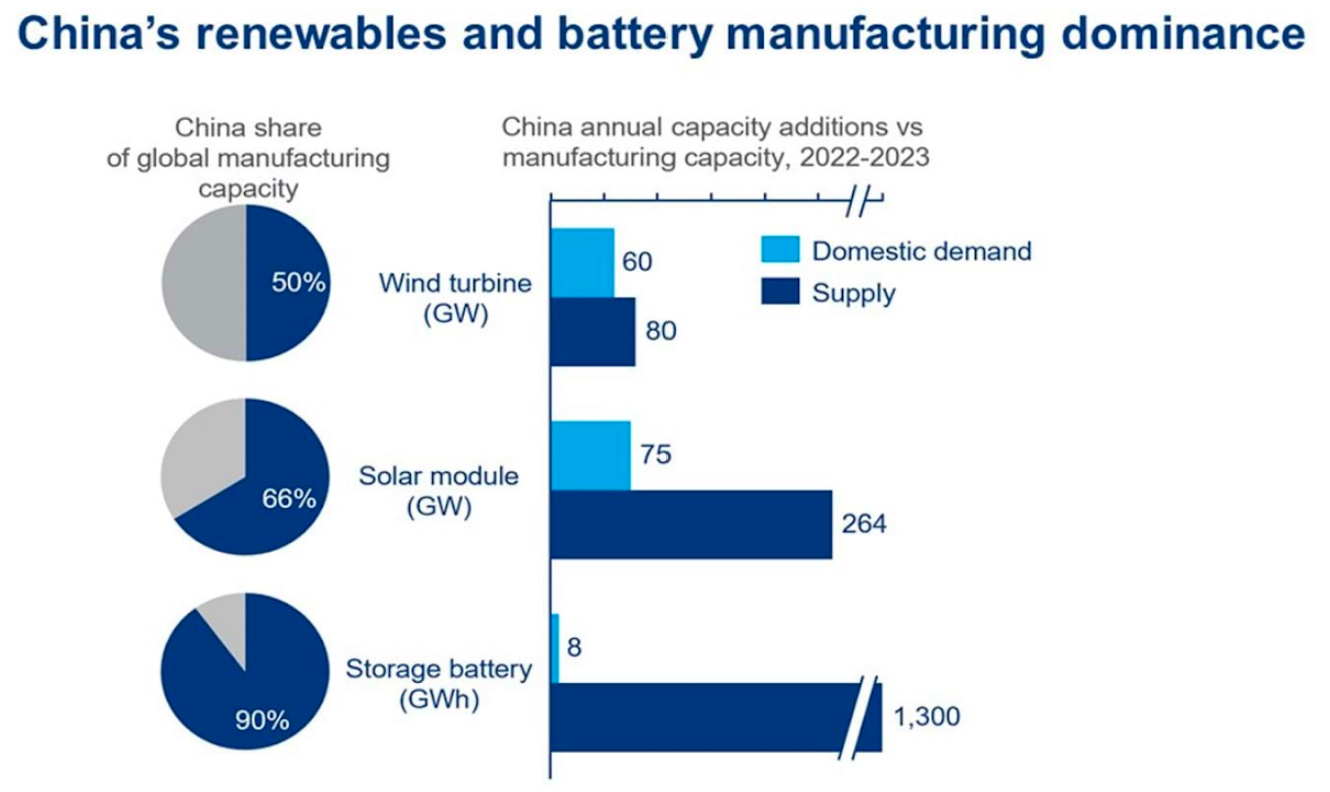 China's renewables and battery manufacturing dominance

China share of global manufacturing capacity

50%

66%

90%

China annual capacity additions vs manufacturing capacity, 2022-2023

Domestic demand
Supply

Wind turbine (GW)
60
80

Solar module (GW)
75
264

Storage battery (GWh)
8
1,300